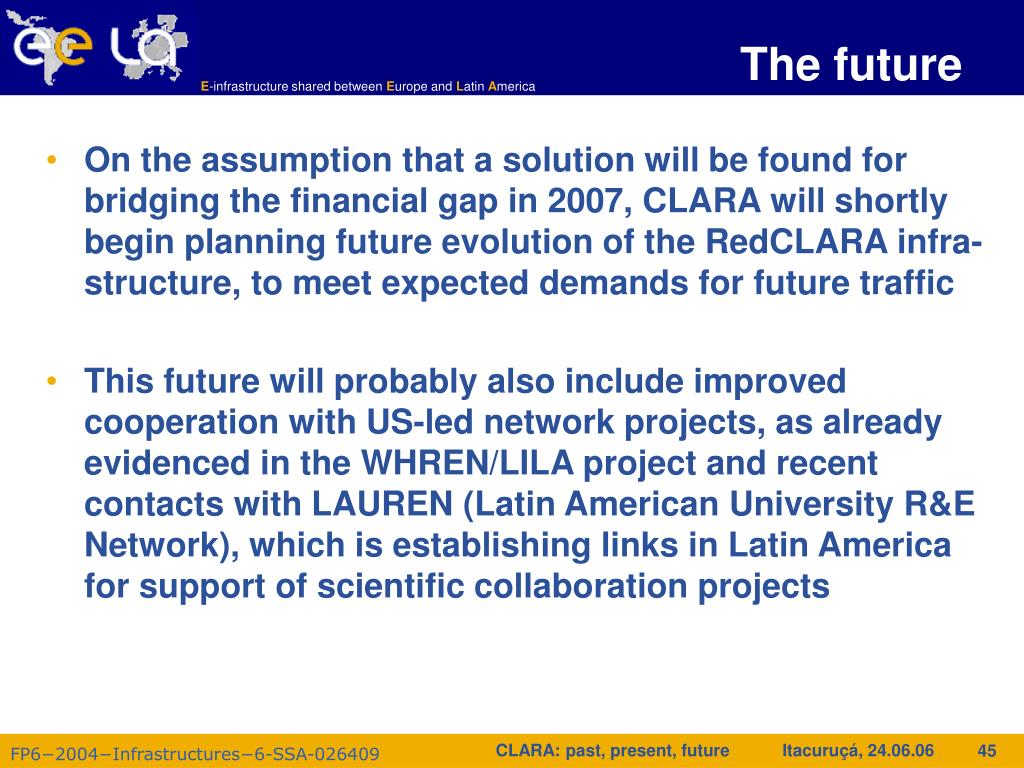 ee LA

E-infrastructure shared between Europe and Latin America

The future

• On the assumption that a solution will be found for bridging the financial gap in 2007, CLARA will shortly begin planning future evolution of the RedCLARA infrastructure, to meet expected demands for future traffic

• This future will probably also include improved cooperation with US-led network projects, as already evidenced in the WHREN/LILA project and recent contacts with LAUREN (Latin American University R&E Network), which is establishing links in Latin America for support of scientific collaboration projects

FP6−2004−Infrastructures−6-SSA-026409   CLARA: past, present, future   Itacuruçá, 24.06.06   45